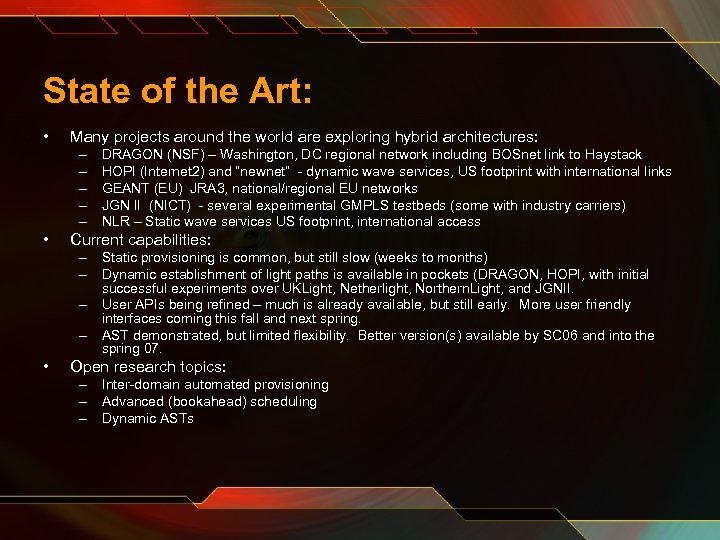 State of the Art:

• Many projects around the world are exploring hybrid architectures:
– DRAGON (NSF) – Washington, DC regional network including BOSnet link to Haystack
– HOPI (Internet2) and "newnet" - dynamic wave services, US footprint with international links
– GEANT (EU) JRA3, national/regional EU networks
– JGN II (NICT) - several experimental GMPLS testbeds (some with industry carriers)
– NLR – Static wave services US footprint, international access

• Current capabilities:
– Static provisioning is common, but still slow (weeks to months)
– Dynamic establishment of light paths is available in pockets (DRAGON, HOPI, with initial successful experiments over UKLight, Netherlight, NorthernLight, and JGNII.
– User APIs being refined – much is already available, but still early. More user friendly interfaces coming this fall and next spring.
– AST demonstrated, but limited flexibility. Better version(s) available by SC06 and into the spring 07.

• Open research topics:
– Inter-domain automated provisioning
– Advanced (bookahead) scheduling
– Dynamic ASTs